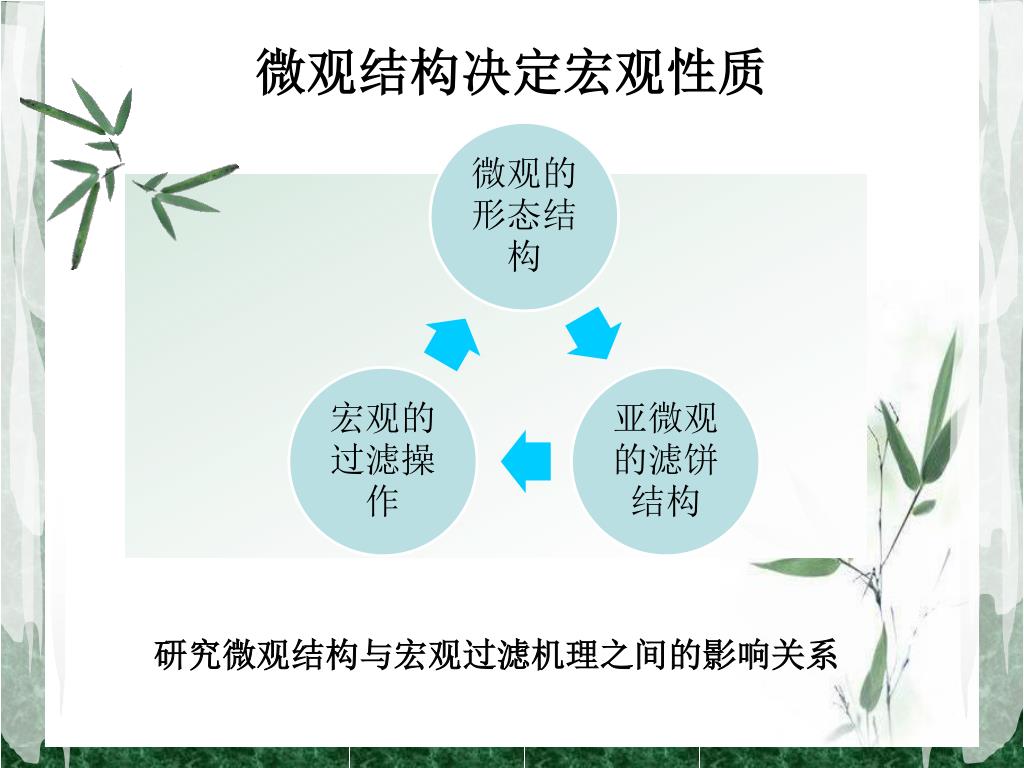 微观结构决定宏观性质

微观的形态结构

亚微观的滤饼结构

宏观的过滤操作

研究微观结构与宏观过滤机理之间的影响关系